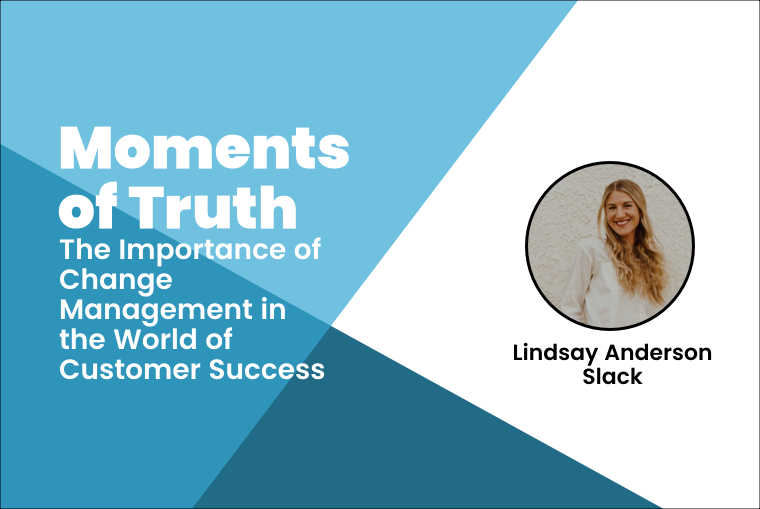 Moments of Truth
The Importance of Change Management in the World of Customer Success

Lindsay Anderson
Slack